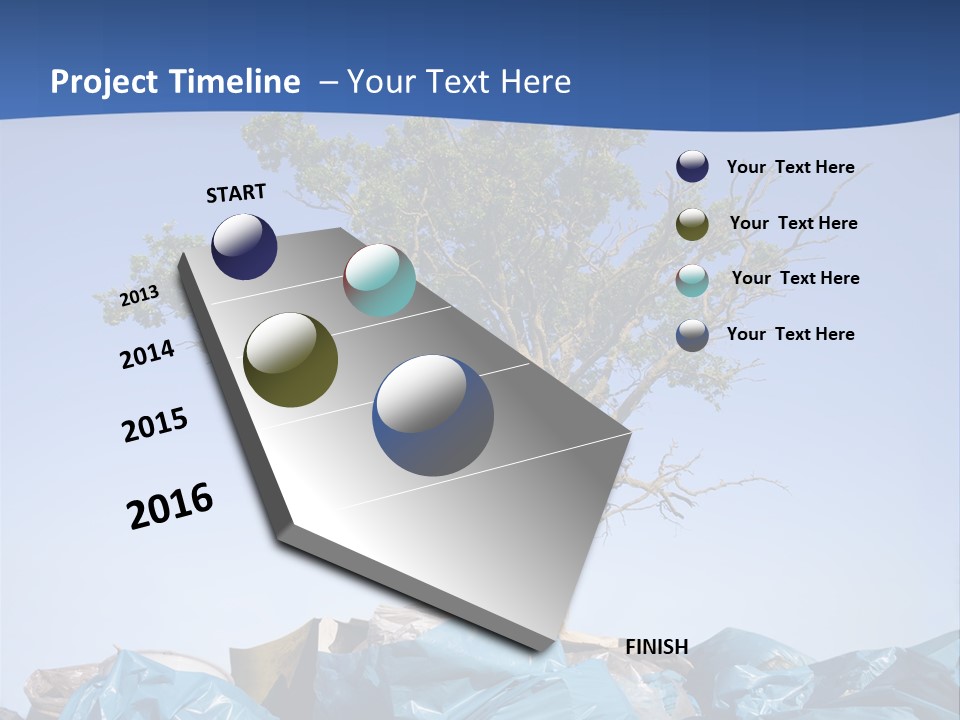 Project Timeline – Your Text Here

START

2013

2014

2015

2016

FINISH

Your Text Here

Your Text Here

Your Text Here

Your Text Here